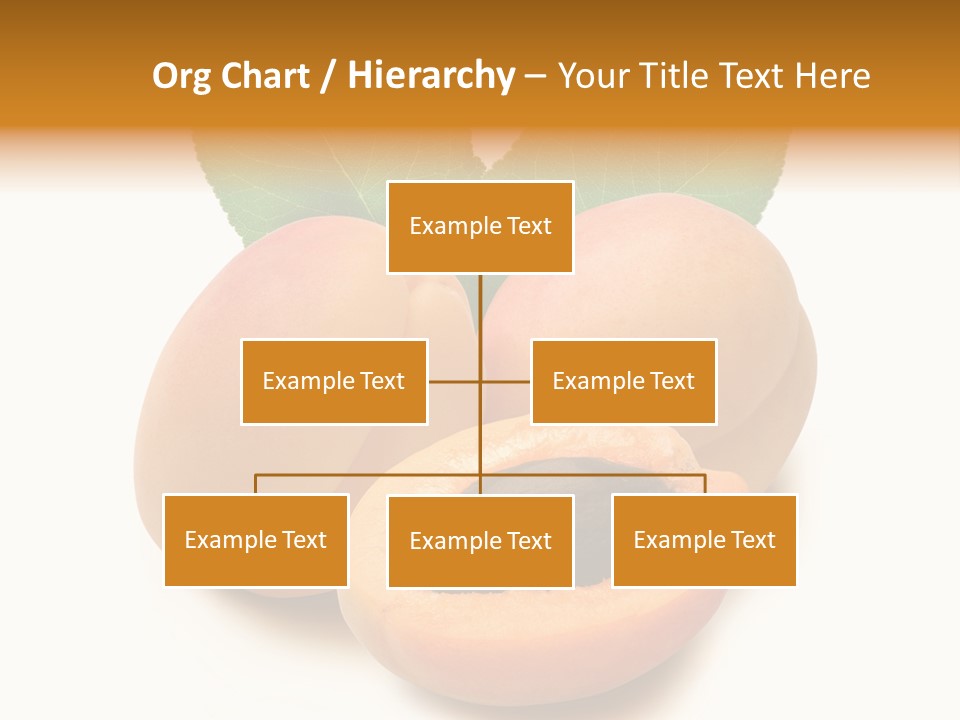 Org Chart / Hierarchy – Your Title Text Here

Example Text

Example Text

Example Text

Example Text

Example Text

Example Text